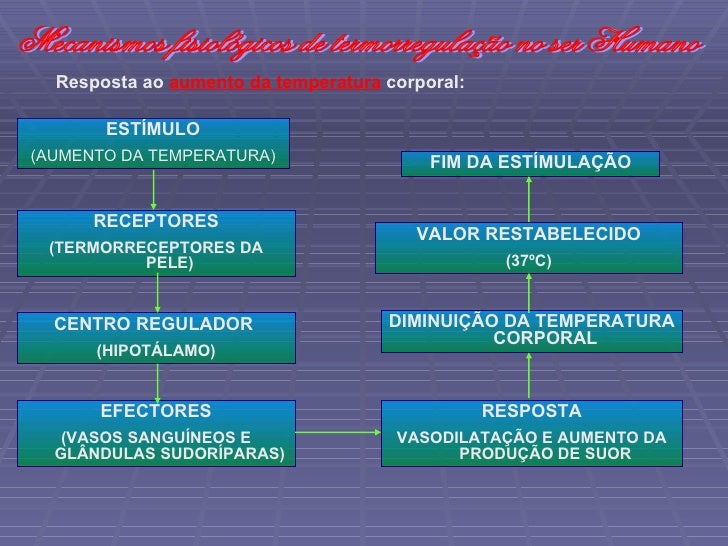 Mecanismos fisiológicos de termorregulação no ser Humano

Resposta ao aumento da temperatura corporal:

ESTÍMULO
(AUMENTO DA TEMPERATURA)

RECEPTORES
(TERMORRECEPTORES DA PELE)

CENTRO REGULADOR
(HIPOTÁLAMO)

EFECTORES
(VASOS SANGUÍNEOS E GLÂNDULAS SUDORÍPARAS)

RESPOSTA
VASODILATAÇÃO E AUMENTO DA PRODUÇÃO DE SUOR

DIMINUIÇÃO DA TEMPERATURA CORPORAL

VALOR RESTABELECIDO
(37ºC)

FIM DA ESTÍMULAÇÃO